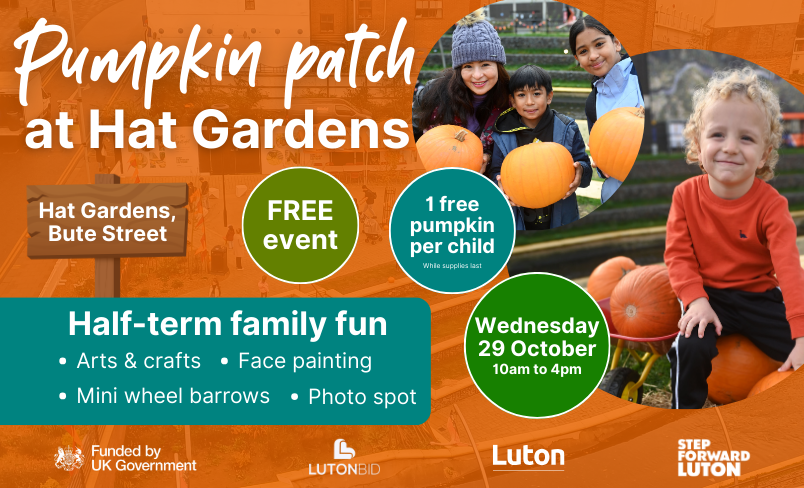 Pumpkin patch at Hat Gardens

Hat Gardens, Bute Street

FREE event

1 free pumpkin per child
While supplies last

Half-term family fun
• Arts & crafts • Face painting
• Mini wheel barrows • Photo spot

Wednesday 29 October
10am to 4pm

Funded by UK Government

LUTONBID

Luton

STEP FORWARD LUTON